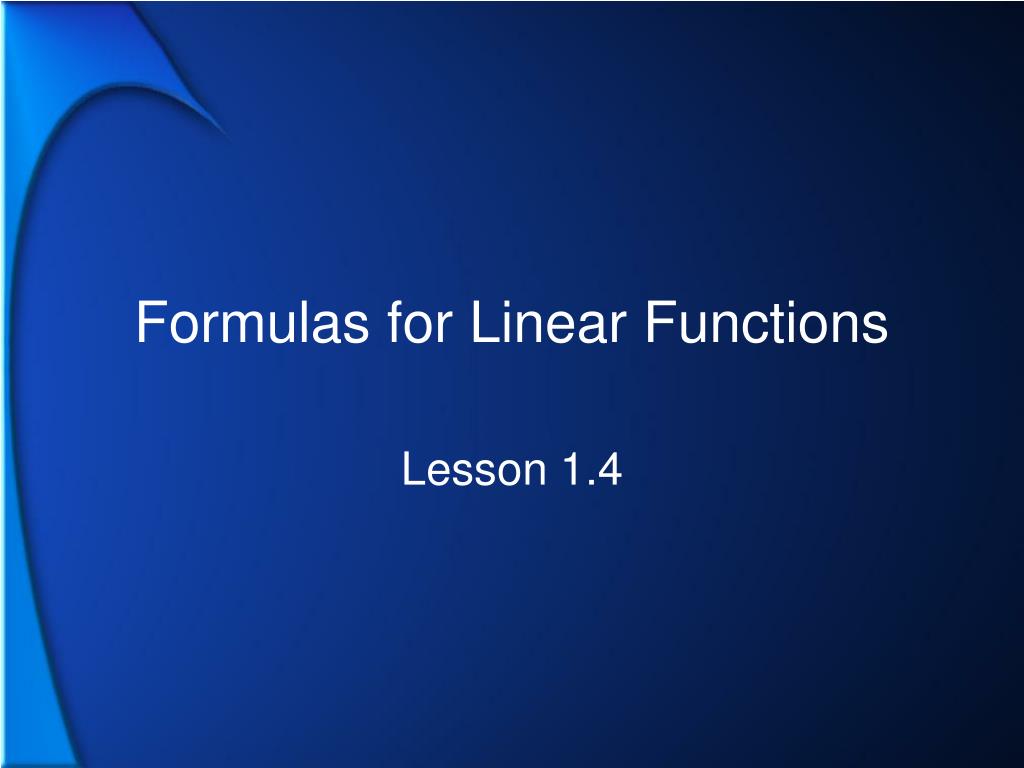 Formulas for Linear Functions

Lesson 1.4